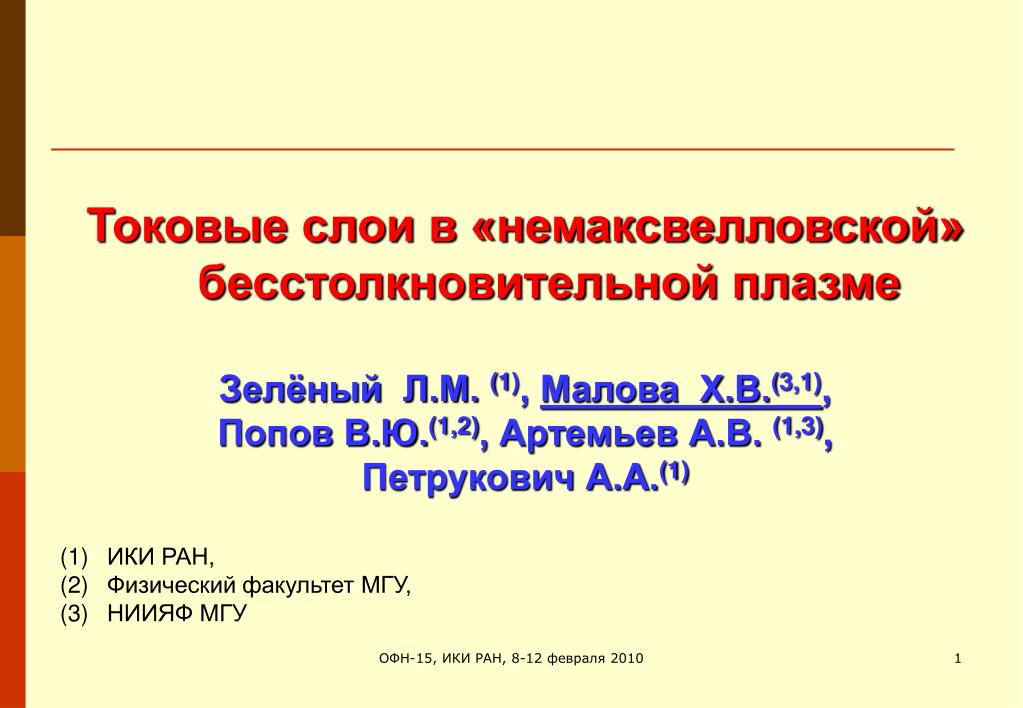 Токовые слои в «немаксвелловской» бесстолкновительной плазме

Зелёный Л.М. $^{(1)}$, Малова Х.В.$^{(3,1)}$, Попов В.Ю.$^{(1,2)}$, Артемьев А.В. $^{(1,3)}$, Петрукович А.А.$^{(1)}$

(1) ИКИ РАН,
(2) Физический факультет МГУ,
(3) НИИЯФ МГУ

ОФН-15, ИКИ РАН, 8-12 февраля 2010

1